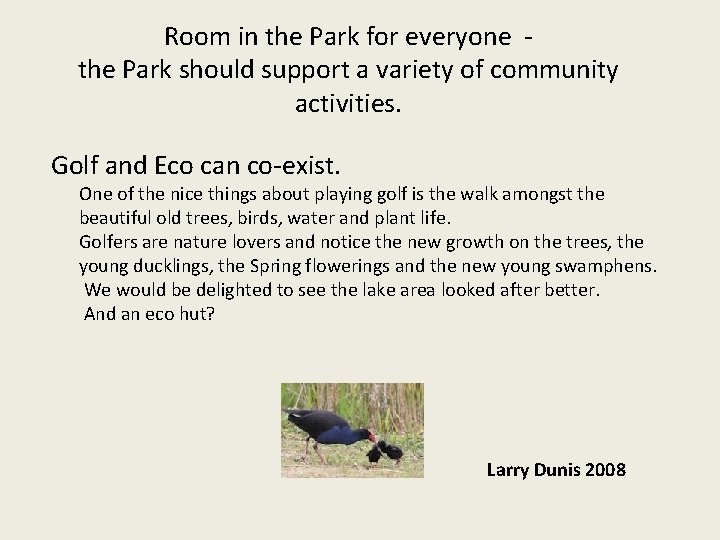 Room in the Park for everyone -
the Park should support a variety of community activities.

Golf and Eco can co-exist.

One of the nice things about playing golf is the walk amongst the beautiful old trees, birds, water and plant life.
Golfers are nature lovers and notice the new growth on the trees, the young ducklings, the Spring flowerings and the new young swamphens.
We would be delighted to see the lake area looked after better.
And an eco hut?

Larry Dunis 2008